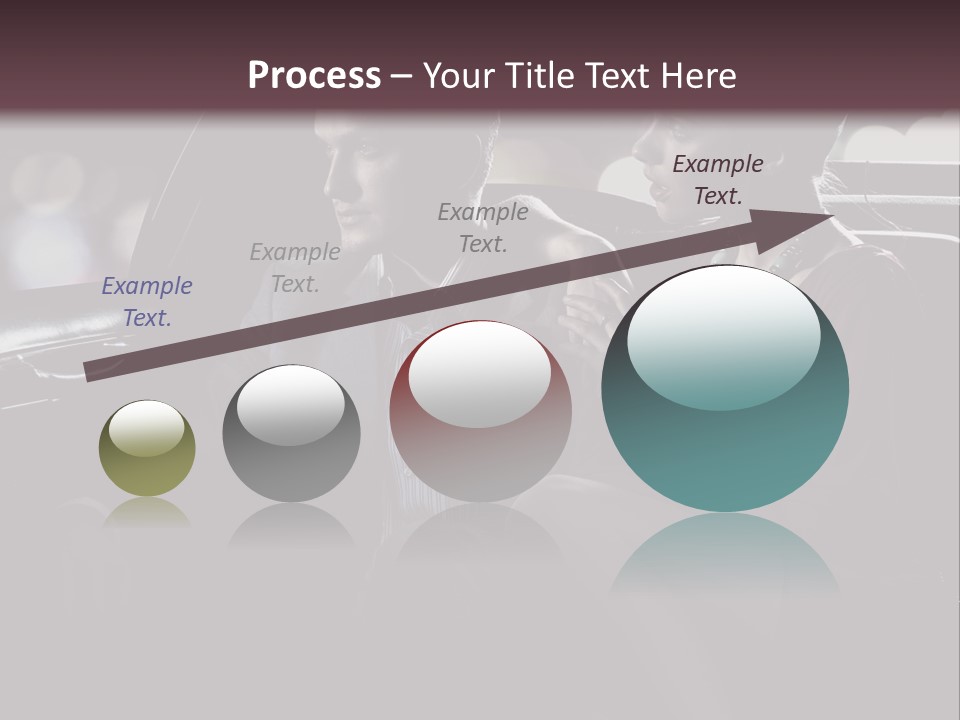 Process – Your Title Text Here

Example Text.

Example Text.

Example Text.

Example Text.